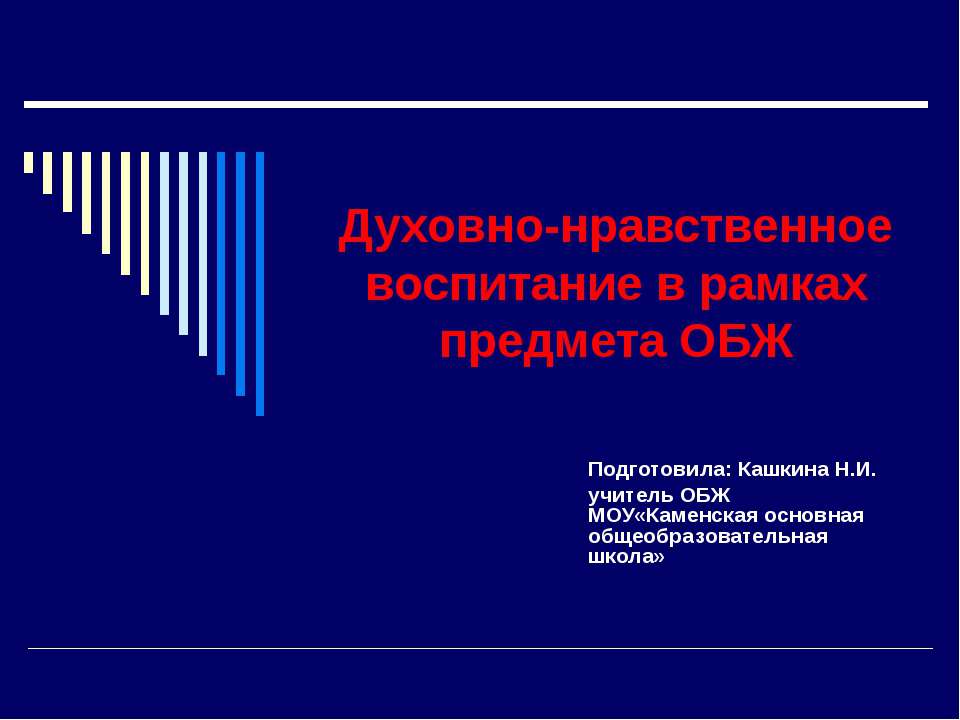 Духовно-нравственное воспитание в рамках предмета ОБЖ

Подготовила: Кашкина Н.И.

учитель ОБЖ МОУ«Каменская основная общеобразовательная школа»